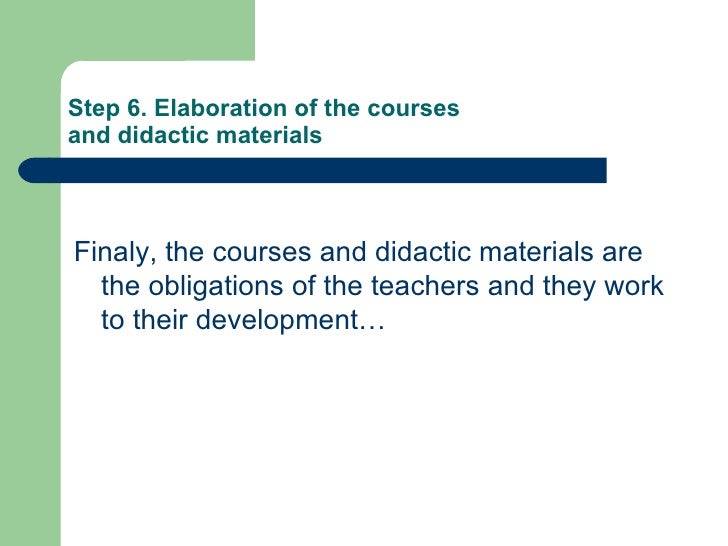 Step 6. Elaboration of the courses and didactic materials

Finaly, the courses and didactic materials are the obligations of the teachers and they work to their development…